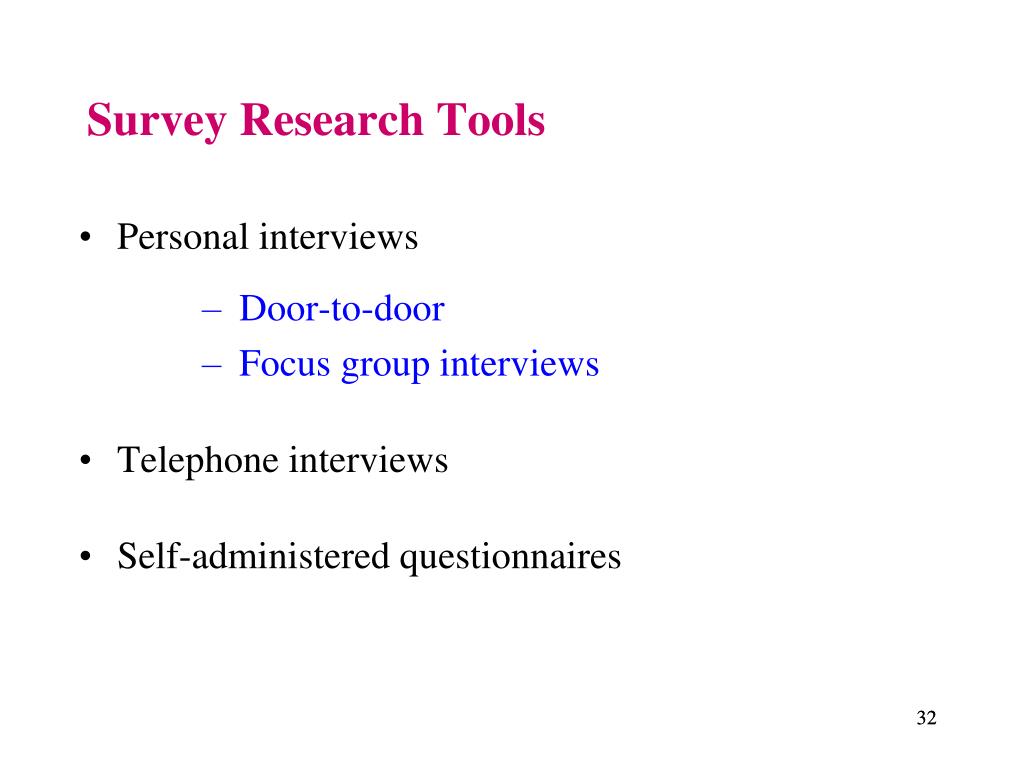 Survey Research Tools

• Personal interviews
– Door-to-door
– Focus group interviews

• Telephone interviews

• Self-administered questionnaires

32